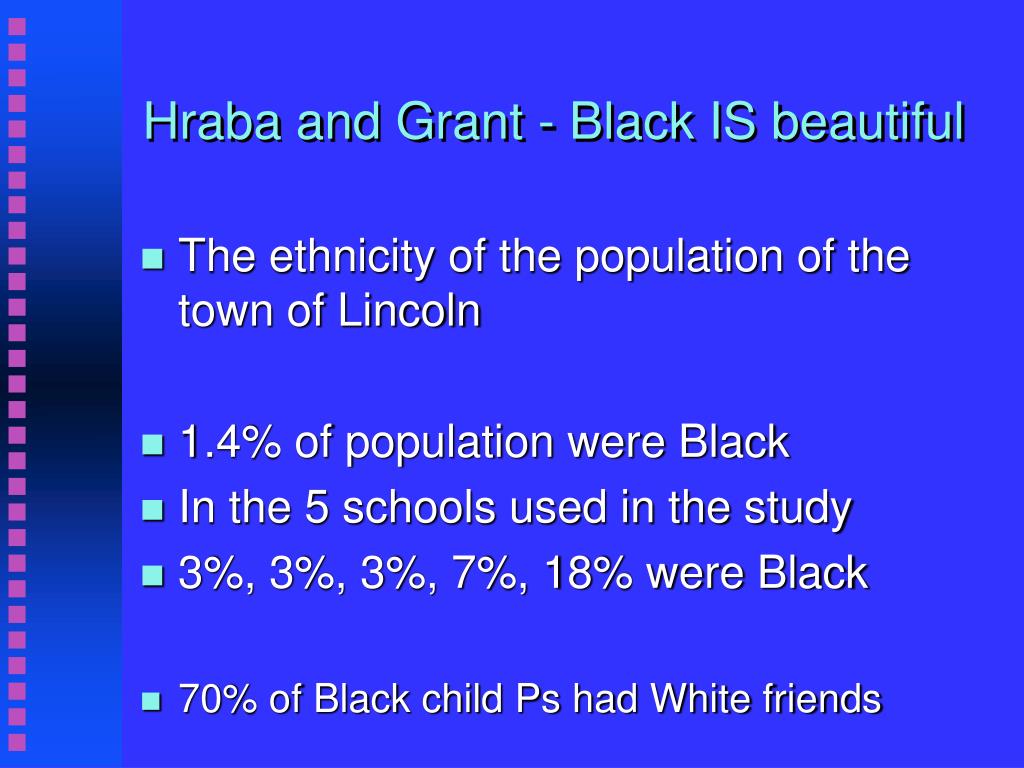 Hraba and Grant - Black IS beautiful

The ethnicity of the population of the town of Lincoln

1.4% of population were Black

In the 5 schools used in the study

3%, 3%, 3%, 7%, 18% were Black

70% of Black child Ps had White friends